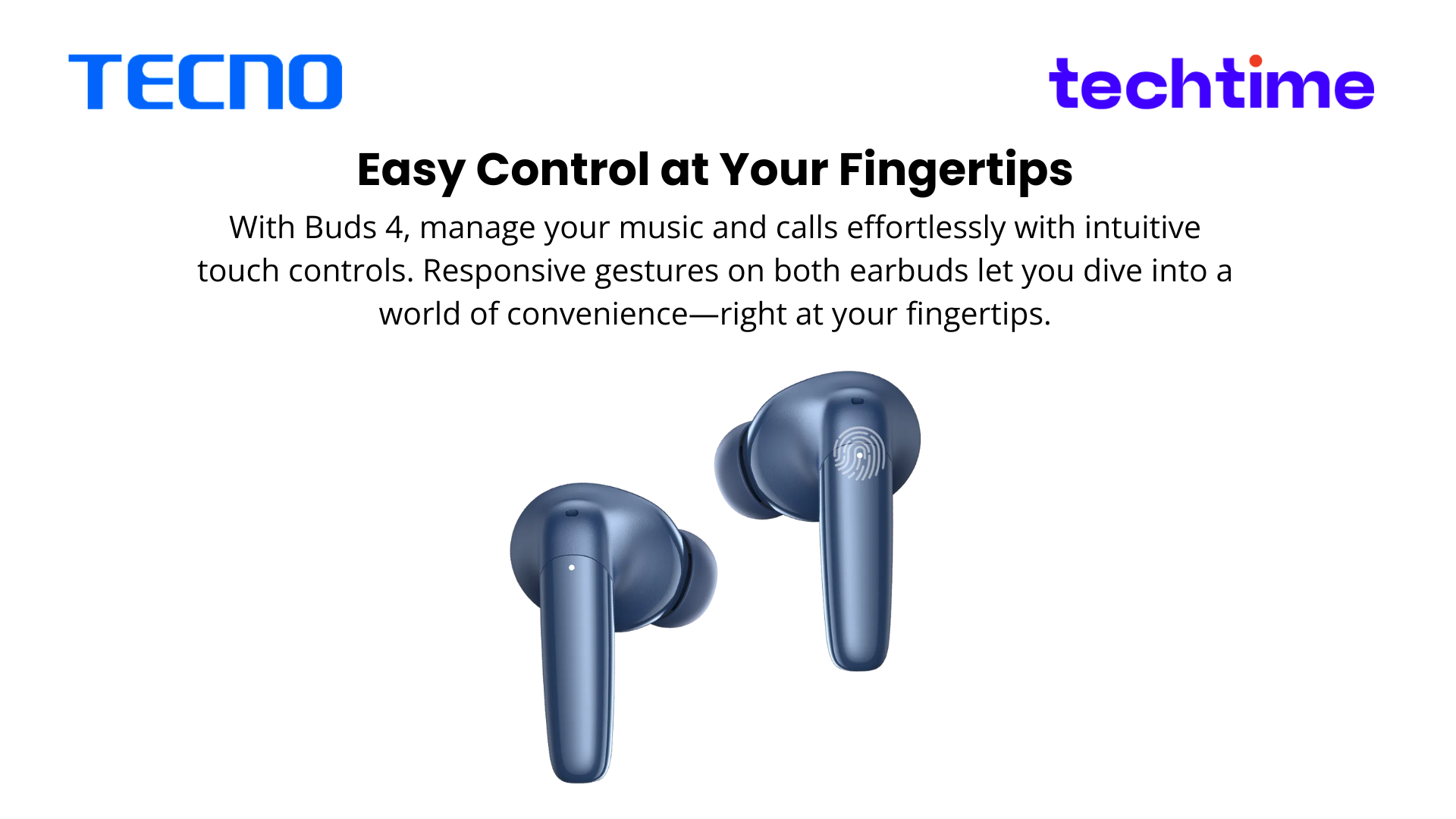 TECNO

techtime

Easy Control at Your Fingertips

With Buds 4, manage your music and calls effortlessly with intuitive touch controls. Responsive gestures on both earbuds let you dive into a world of convenience—right at your fingertips.